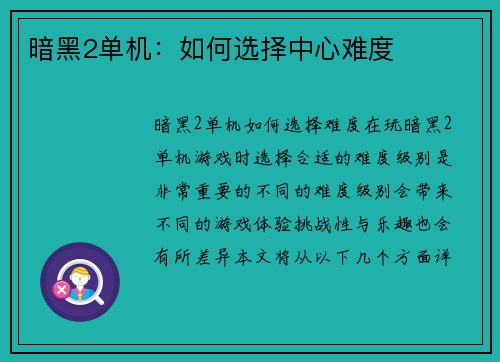 暗黑2单机：如何选择中心难度

暗黑2单机如何选择难度在玩暗黑2单机游戏时选择合适的难度级别是非常重要的不同的难度级别会带来不同的游戏体验挑战性与乐趣也会有所差异本文将从以下几个方面详